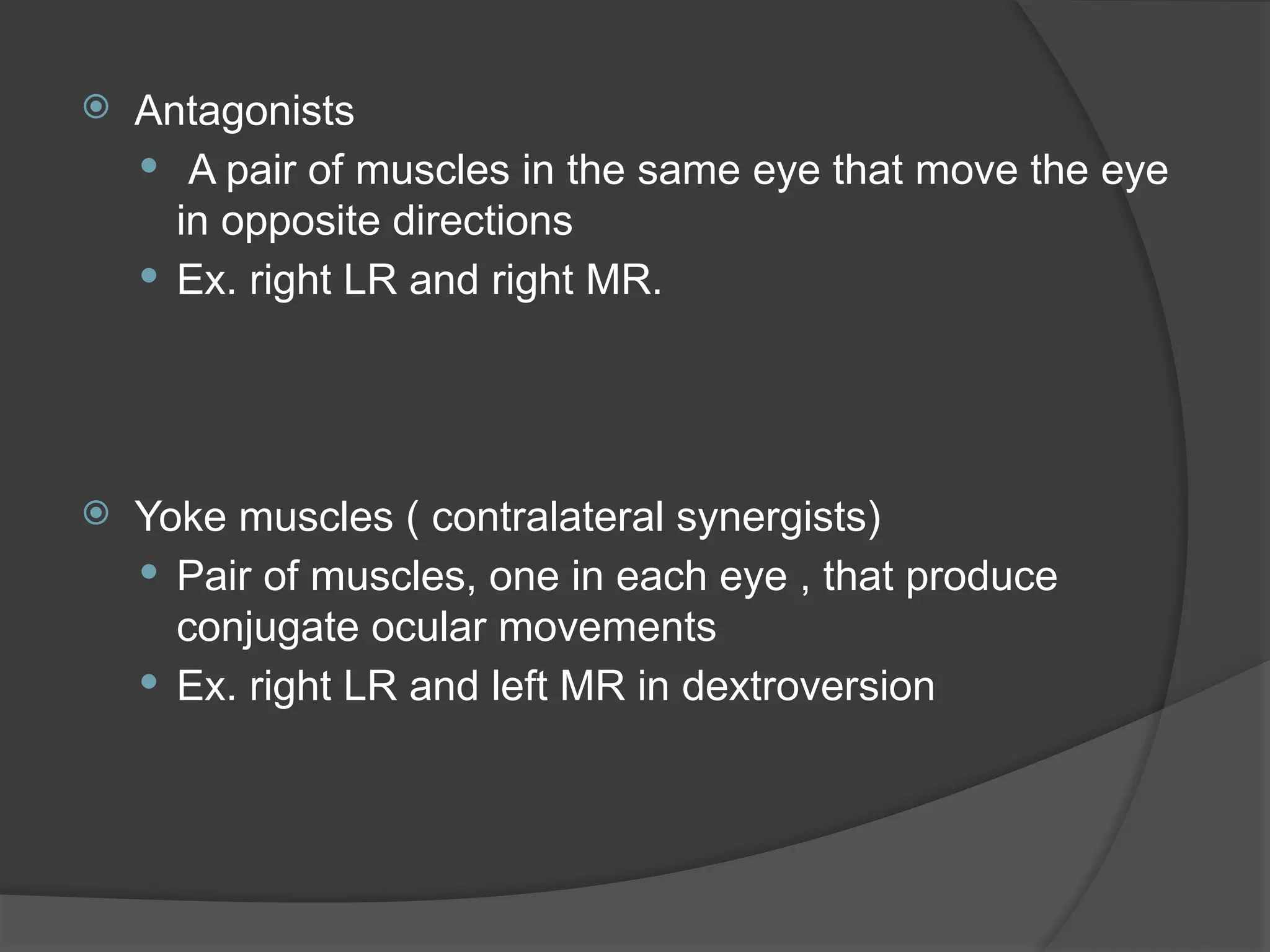 Antagonists

A pair of muscles in the same eye that move the eye in opposite directions

Ex. right LR and right MR.

Yoke muscles ( contralateral synergists)

Pair of muscles, one in each eye , that produce conjugate ocular movements

Ex. right LR and left MR in dextroversion